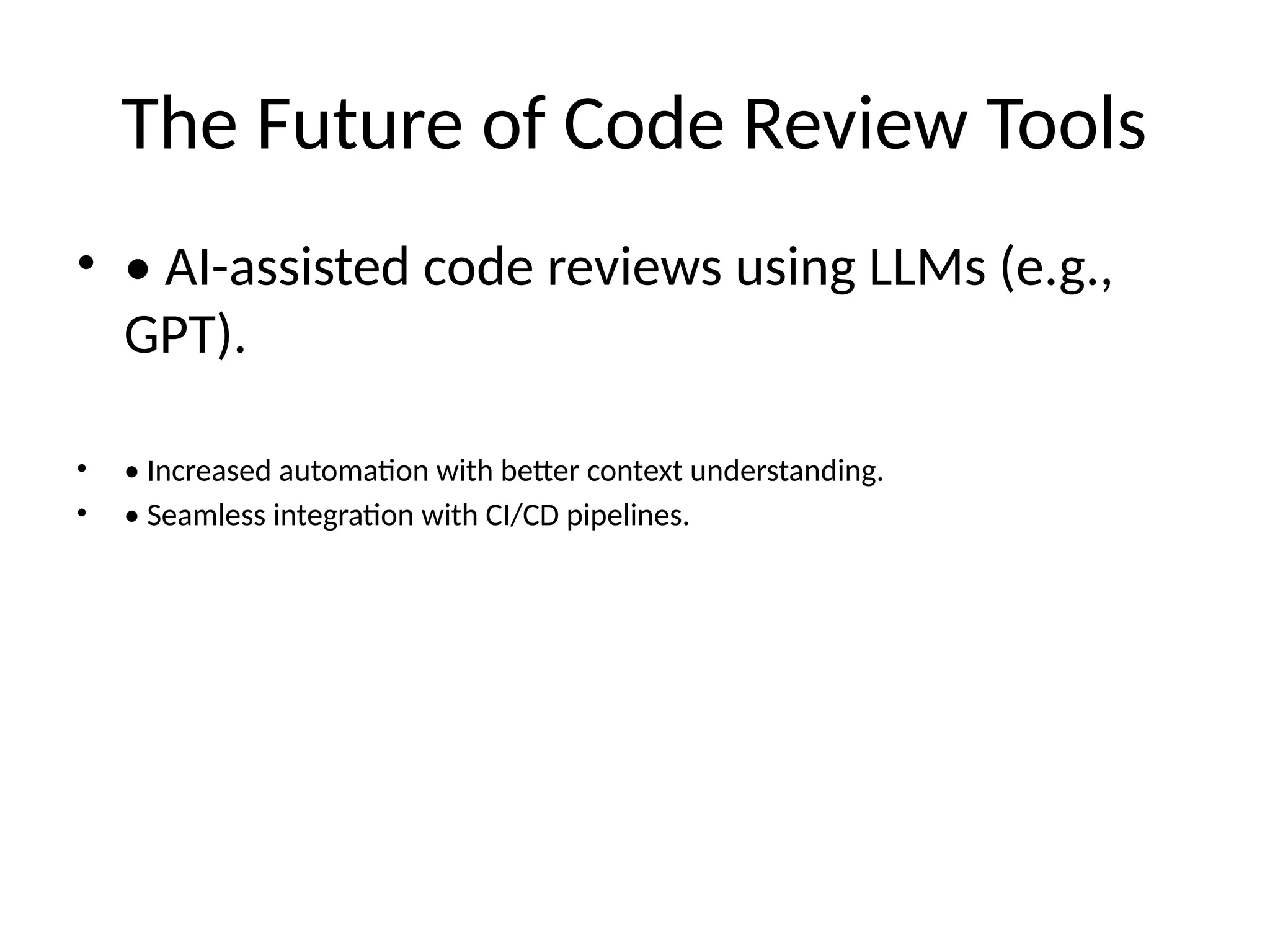 The Future of Code Review Tools

• • AI-assisted code reviews using LLMs (e.g., GPT).

• • Increased automation with better context understanding.
• • Seamless integration with CI/CD pipelines.